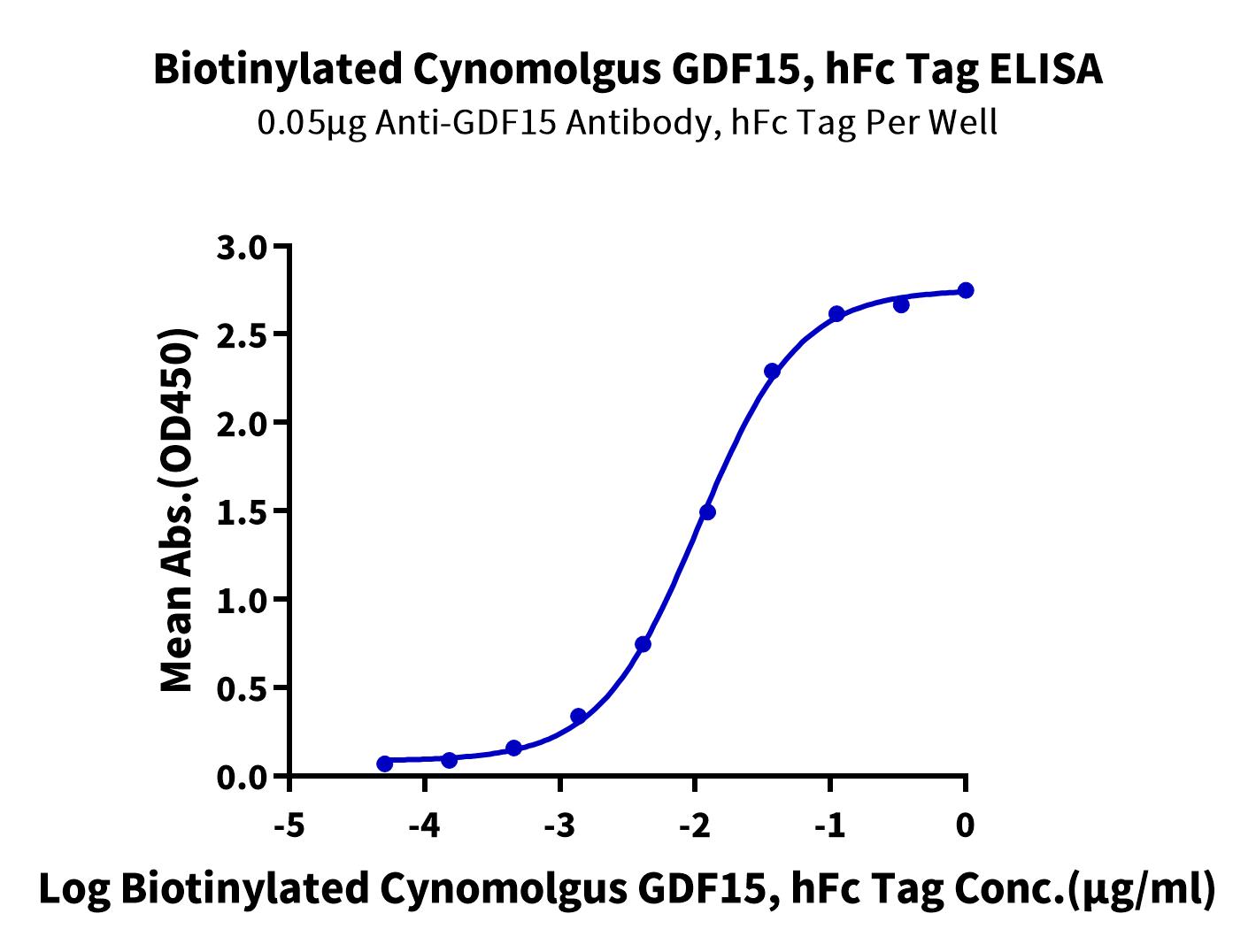 Biotinylated Cynomolgus GDF15, hFc Tag ELISA
0.05μg Anti-GDF15 Antibody, hFc Tag Per Well

Mean Abs.(OD450)

3.0
2.5
2.0
1.5
1.0
0.5
0.0

-5
-4
-3
-2
-1
0

Log Biotinylated Cynomolgus GDF15, hFc Tag Conc.(μg/ml)